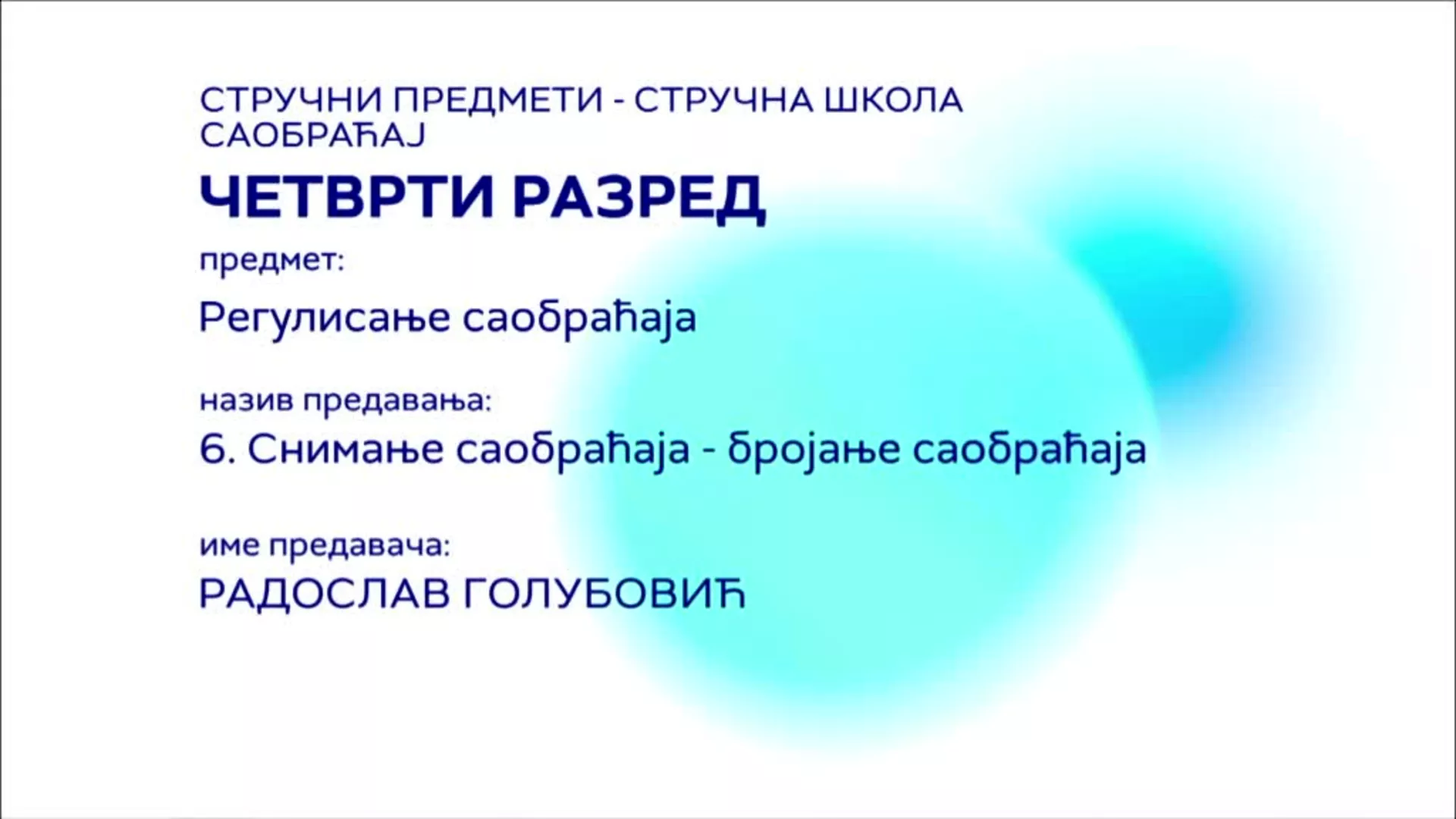 СТРУЧНИ ПРЕДМЕТИ - СТРУЧНА ШКОЛА
САОБРАЋАЈ

ЧЕТВРТИ РАЗРЕД

предмет:

Регулисање саобраћаја

назив предавања:

6. Снимање саобраћаја - бројање саобраћаја

име предавача:

РАДОСЛАВ ГОЛУБОВИЋ